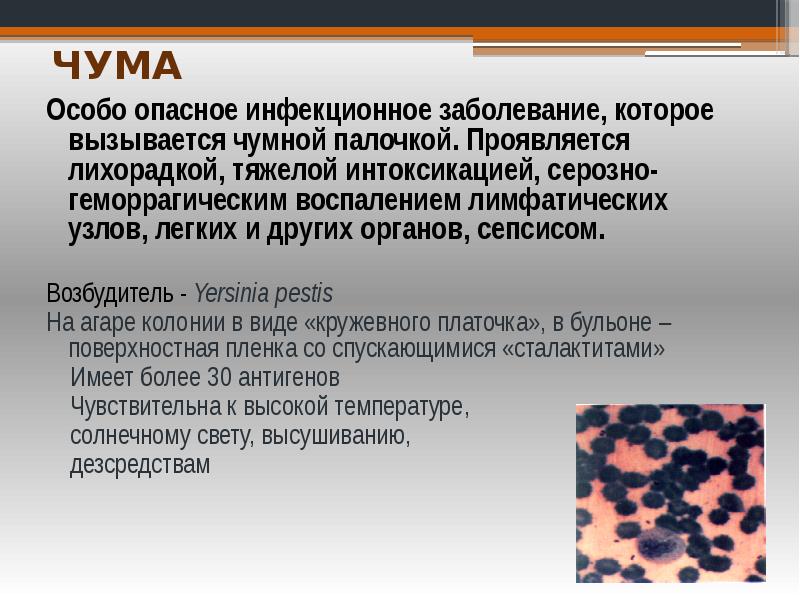 ЧУМА

Особо опасное инфекционное заболевание, которое вызывается чумной палочкой. Проявляется лихорадкой, тяжелой интоксикацией, серозно-геморрагическим воспалением лимфатических узлов, легких и других органов, сепсисом.

Возбудитель - Yersinia pestis

На агаре колонии в виде «кружевного платочка», в бульоне – поверхностная пленка со спускающимися «сталактитами»

Имеет более 30 антигенов

Чувствительна к высокой температуре, солнечному свету, высушиванию, дезсредствам